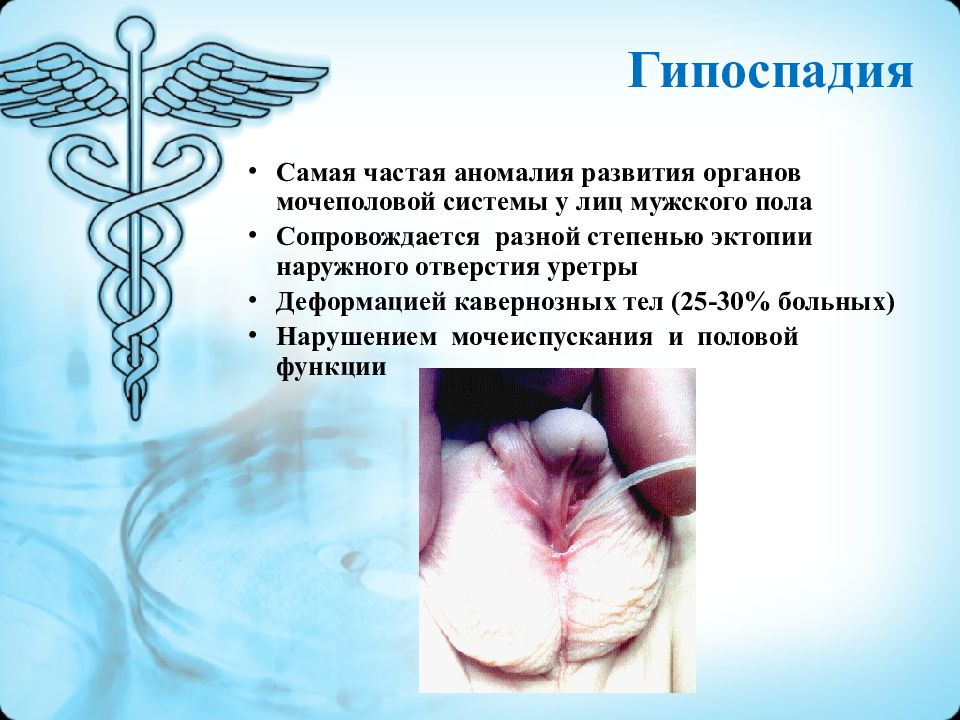 Гипоспадия

• Самая частая аномалия развития органов мочеполовой системы у лиц мужского пола
• Сопровождается разной степенью эктопии наружного отверстия уретры
• Деформацией кавернозных тел (25-30% больных)
• Нарушением мочеиспускания и половой функции